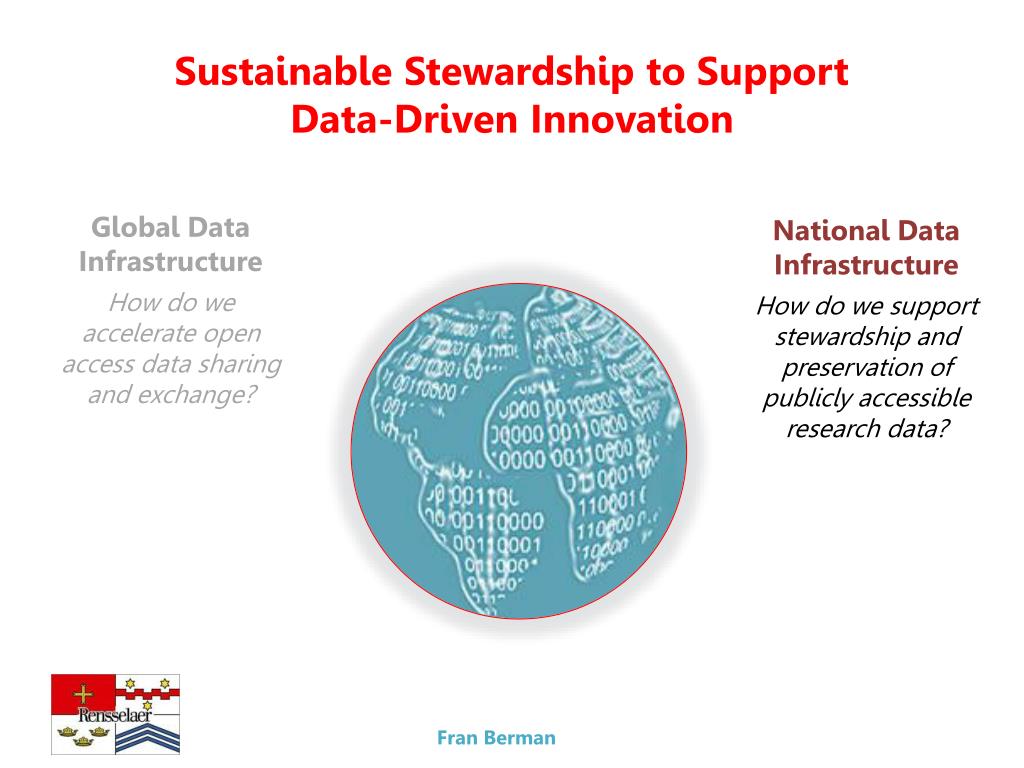 Sustainable Stewardship to Support Data-Driven Innovation

Global Data Infrastructure

How do we accelerate open access data sharing and exchange?

National Data Infrastructure

How do we support stewardship and preservation of publicly accessible research data?

Rensselaer

Fran Berman